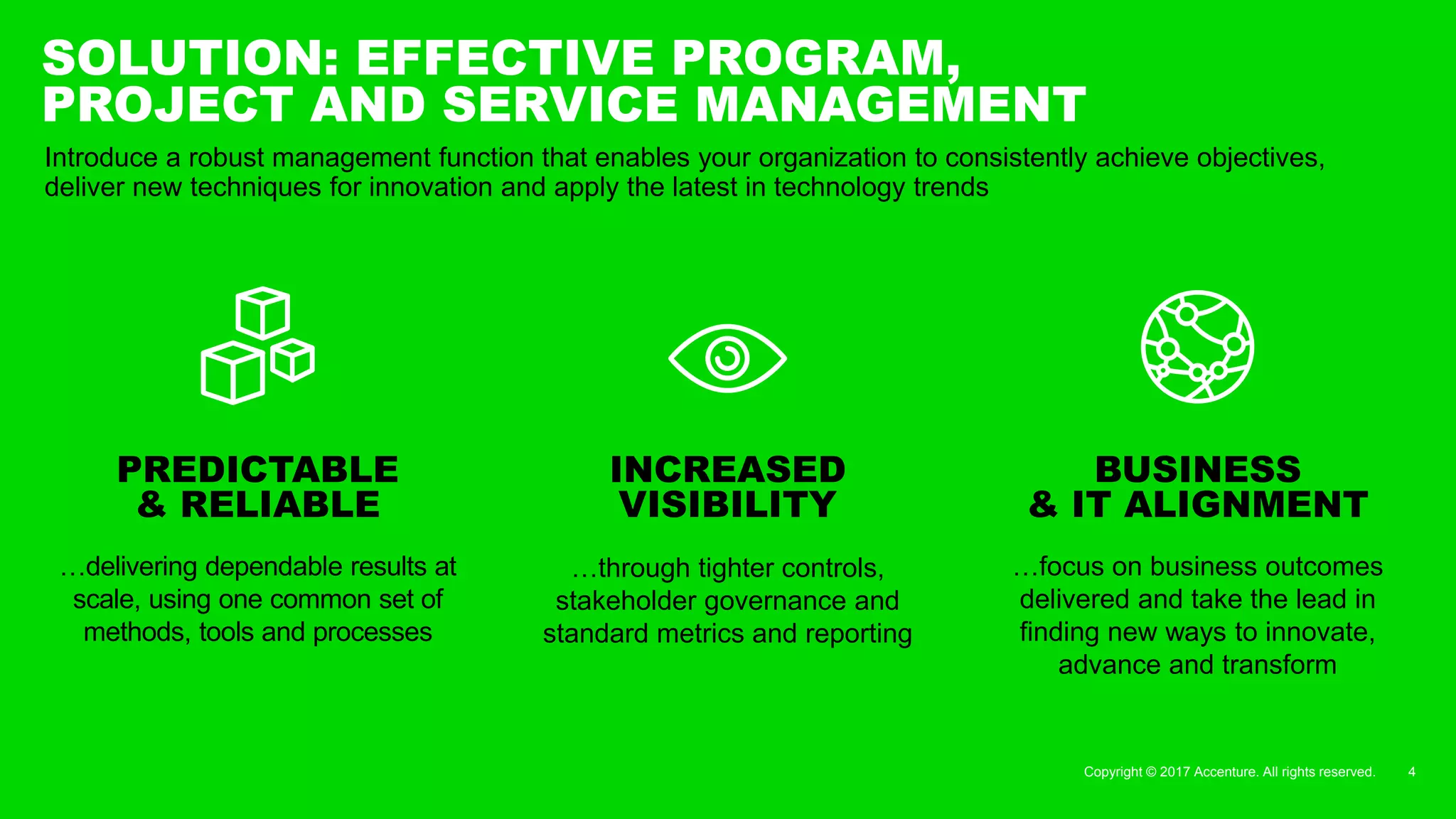 SOLUTION: EFFECTIVE PROGRAM, PROJECT AND SERVICE MANAGEMENT

Introduce a robust management function that enables your organization to consistently achieve objectives, deliver new techniques for innovation and apply the latest in technology trends

PREDICTABLE & RELIABLE

…delivering dependable results at scale, using one common set of methods, tools and processes

INCREASED VISIBILITY

…through tighter controls, stakeholder governance and standard metrics and reporting

BUSINESS & IT ALIGNMENT

…focus on business outcomes delivered and take the lead in finding new ways to innovate, advance and transform

Copyright © 2017 Accenture. All rights reserved.

4